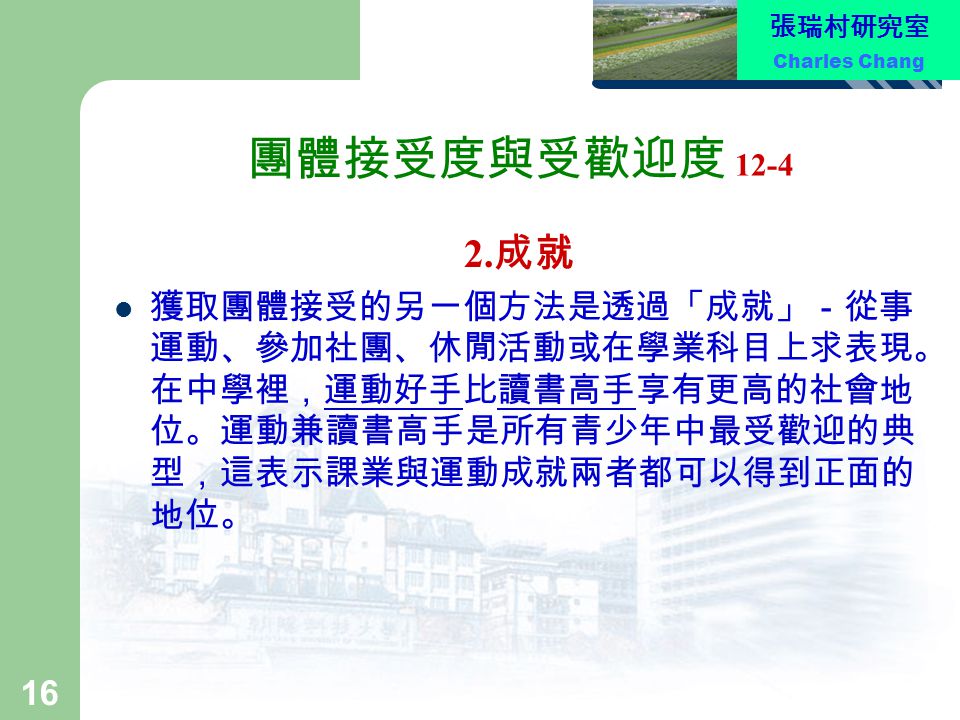 張瑞村研究室
Charles Chang

團體接受度與受歡迎度 12-4

2.成就

獲取團體接受的另一個方法是透過「成就」－從事運動、參加社團、休閒活動或在學業科目上求表現。在中學裡，運動好手比讀書高手享有更高的社會地位。運動兼讀書高手是所有青少年中最受歡迎的典型，這表示課業與運動成就兩者都可以得到正面的地位。

16